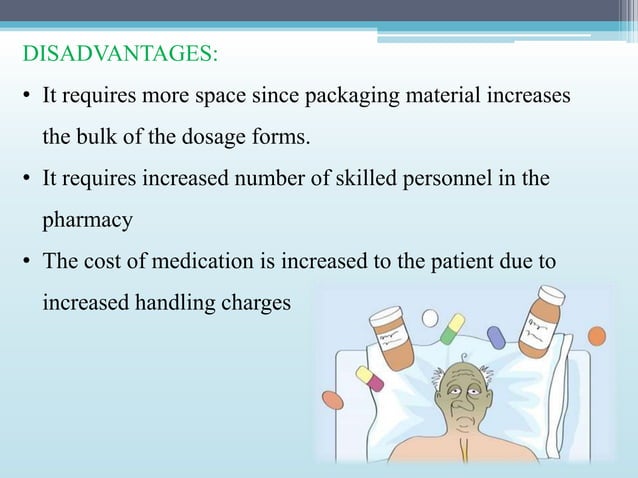 DISADVANTAGES:

• It requires more space since packaging material increases the bulk of the dosage forms.

• It requires increased number of skilled personnel in the pharmacy

• The cost of medication is increased to the patient due to increased handling charges